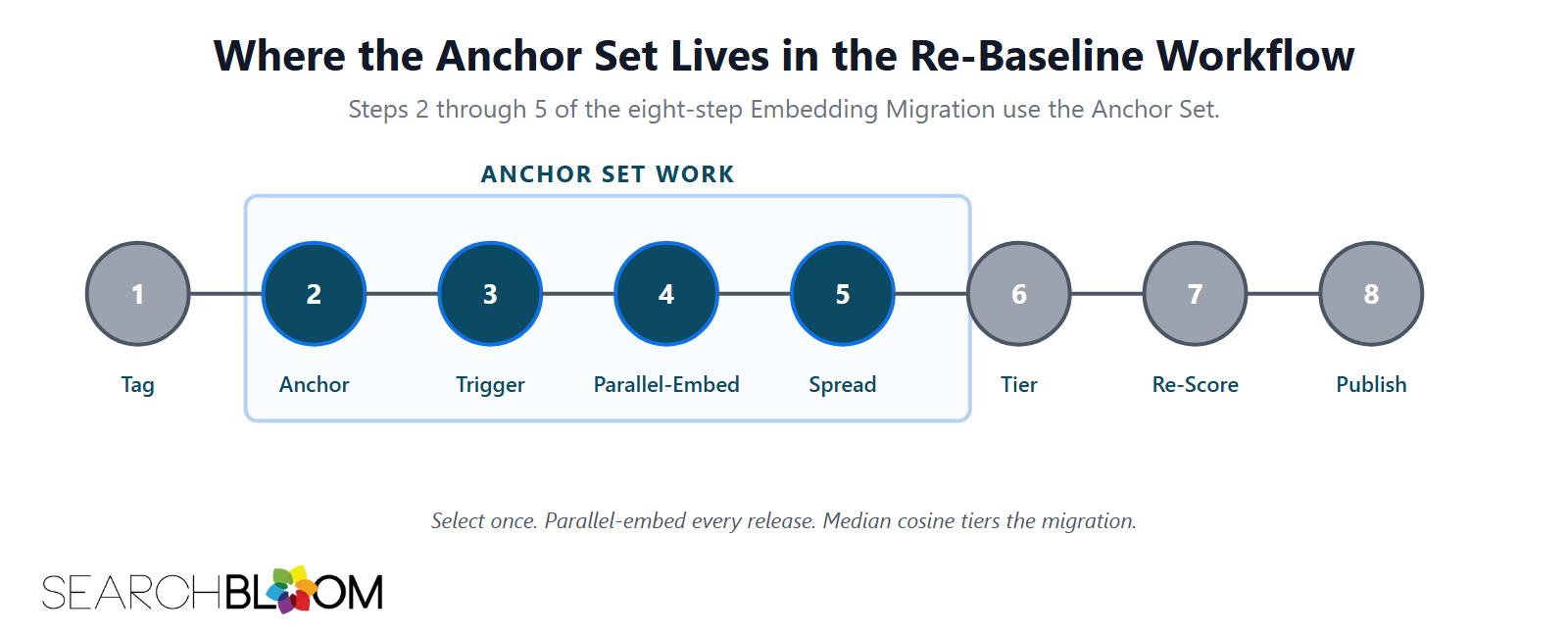 Where the Anchor Set Lives in the Re-Baseline Workflow

Steps 2 through 5 of the eight-step Embedding Migration use the Anchor Set.

ANCHOR SET WORK

1 Tag

2 Anchor

3 Trigger

4 Parallel-Embed

5 Spread

6 Tier

7 Re-Score

8 Publish

Select once. Parallel-embed every release. Median cosine tiers the migration.

SEARCHBLOOM